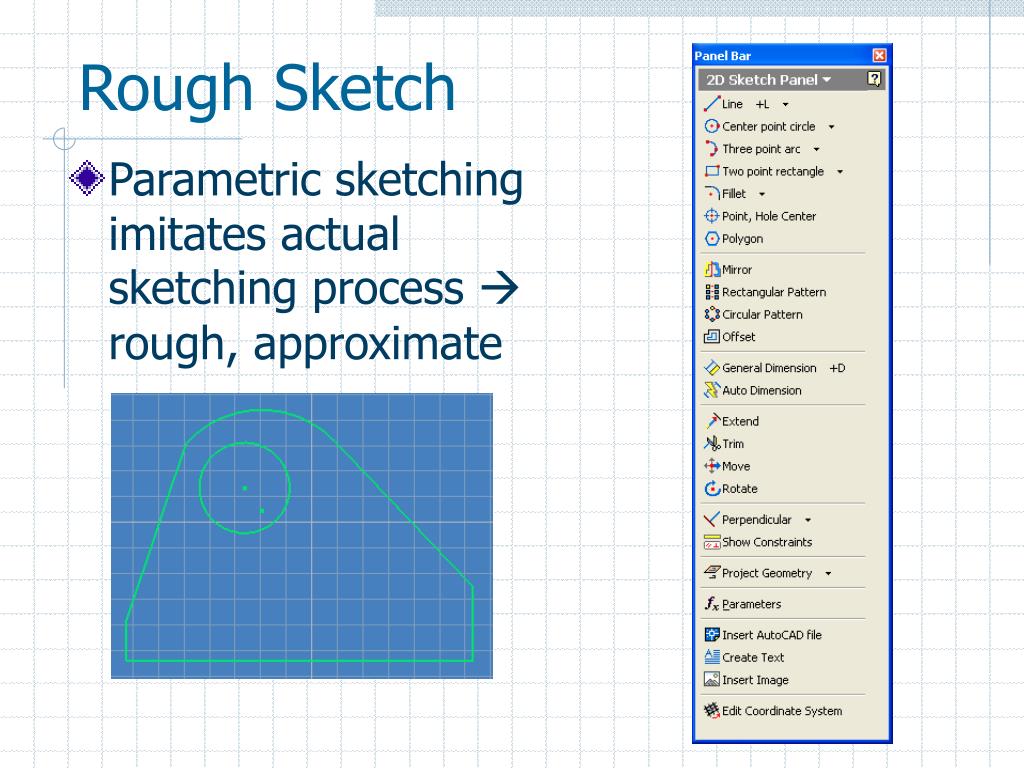 Rough Sketch

Parametric sketching imitates actual sketching process → rough, approximate

Panel Bar
2D Sketch Panel
Line +L
Center point circle
Three point arc
Two point rectangle
Fillet
Point, Hole Center
Polygon
Mirror
Rectangular Pattern
Circular Pattern
Offset
General Dimension +D
Auto Dimension
Extend
Trim
Move
Rotate
Perpendicular
Show Constraints
Project Geometry
Parameters
Insert AutoCAD file
Create Text
Insert Image
Edit Coordinate System